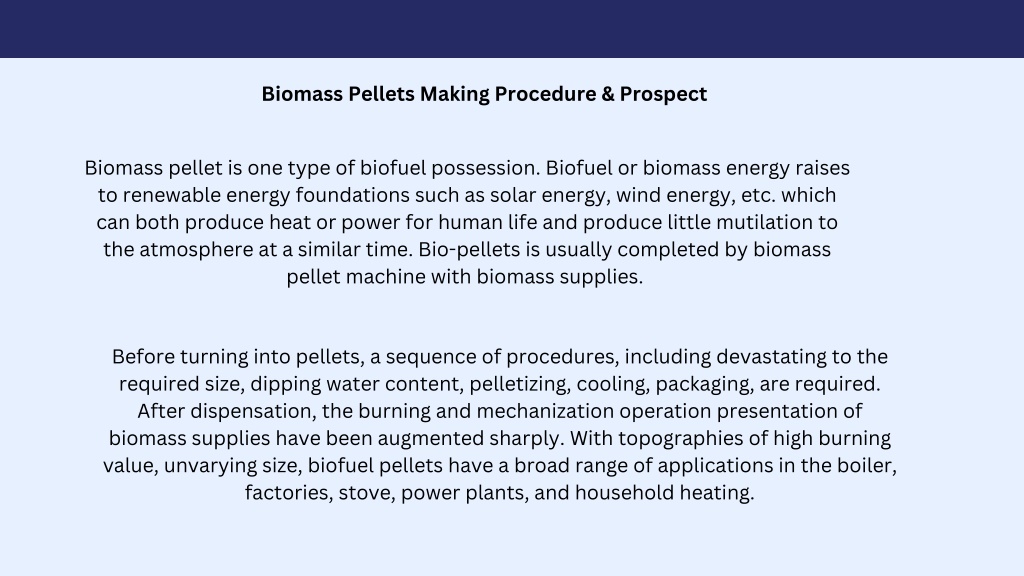 Biomass Pellets Making Procedure & Prospect

Biomass pellet is one type of biofuel possession. Biofuel or biomass energy raises to renewable energy foundations such as solar energy, wind energy, etc. which can both produce heat or power for human life and produce little mutilation to the atmosphere at a similar time. Bio-pellets is usually completed by biomass pellet machine with biomass supplies.

Before turning into pellets, a sequence of procedures, including devastating to the required size, dipping water content, pelletizing, cooling, packaging, are required. After dispensation, the burning and mechanization operation presentation of biomass supplies have been augmented sharply. With topographies of high burning value, unvarying size, biofuel pellets have a broad range of applications in the boiler, factories, stove, power plants, and household heating.